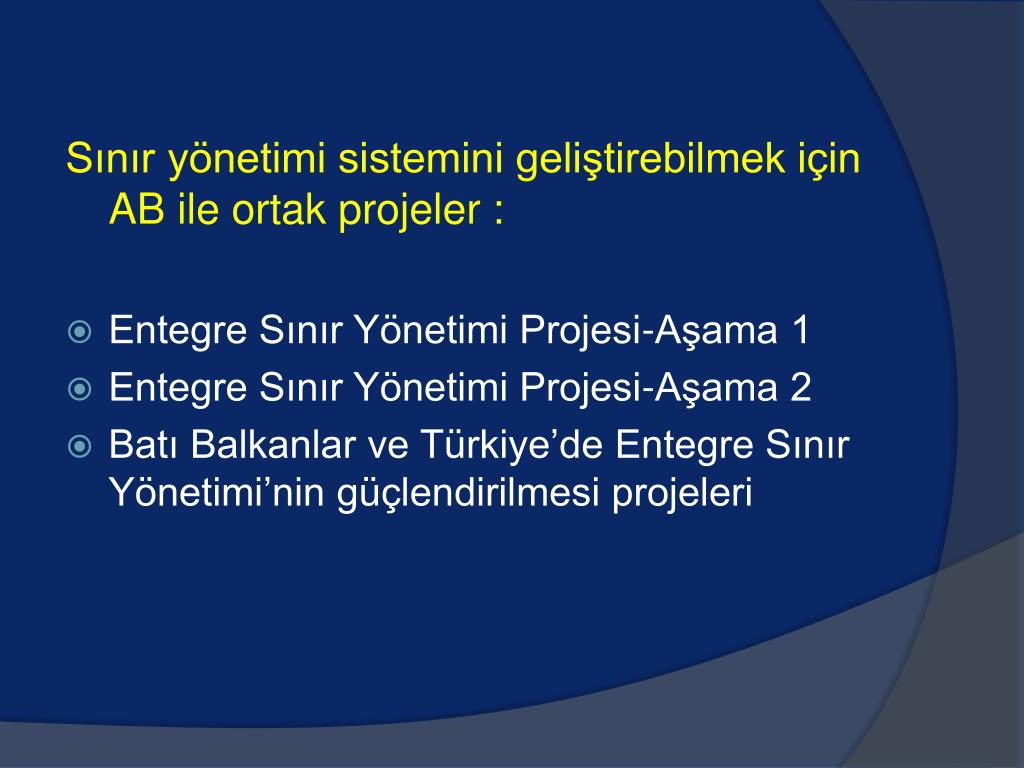 Sınır yönetimi sistemini geliştirebilmek için AB ile ortak projeler :

Entegre Sınır Yönetimi Projesi-Aşama 1
Entegre Sınır Yönetimi Projesi-Aşama 2
Batı Balkanlar ve Türkiye’de Entegre Sınır Yönetimi’nin güçlendirilmesi projeleri